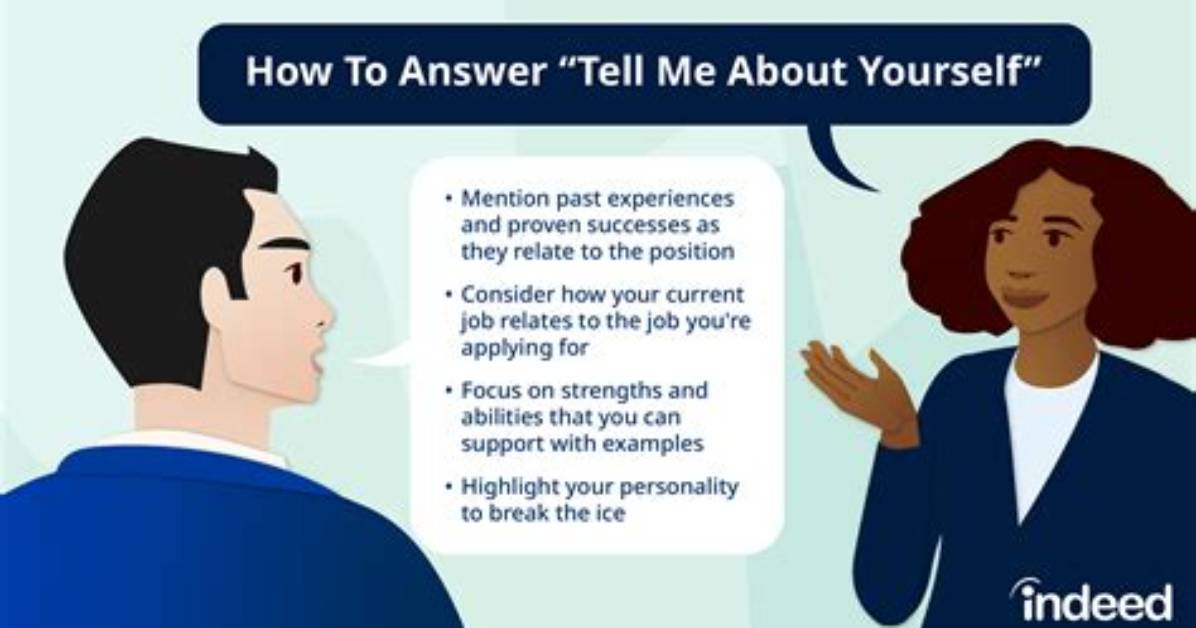 How To Answer "Tell Me About Yourself"

• Mention past experiences and proven successes as they relate to the position

• Consider how your current job relates to the job you're applying for

• Focus on strengths and abilities that you can support with examples

• Highlight your personality to break the ice

indeed